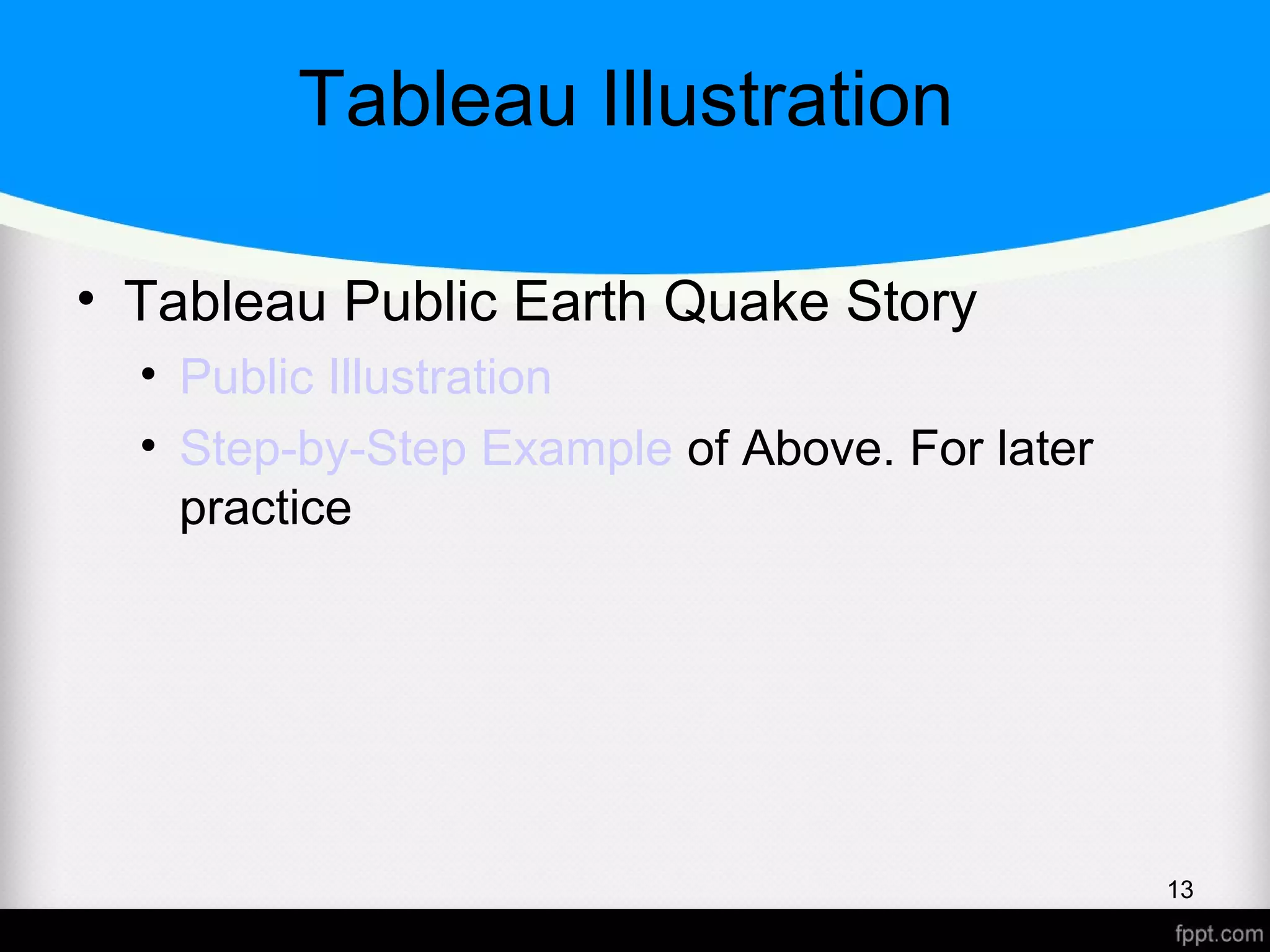 Tableau Illustration

• Tableau Public Earth Quake Story
  • Public Illustration
  • Step-by-Step Example of Above. For later practice

13

fppt.com